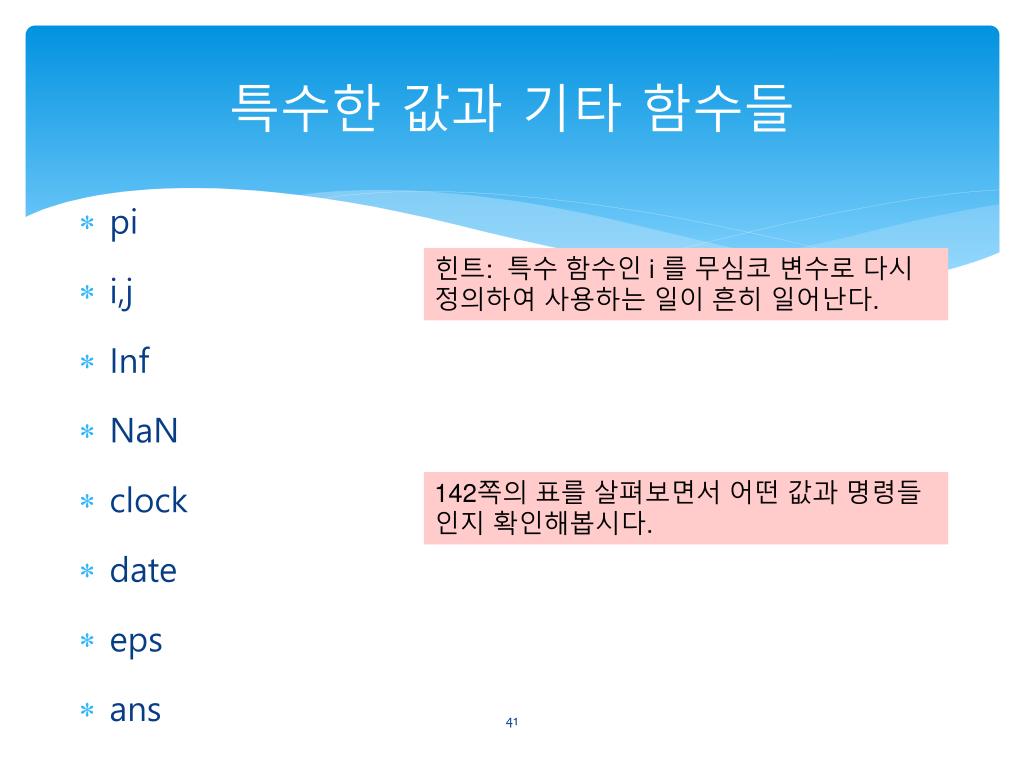 특수한 값과 기타 함수들

∗ pi
∗ i,j
∗ Inf
∗ NaN
∗ clock
∗ date
∗ eps
∗ ans

힌트: 특수 함수인 i 를 무심코 변수로 다시 정의하여 사용하는 일이 흔히 일어난다.

142쪽의 표를 살펴보면서 어떤 값과 명령들인지 확인해봅시다.

41